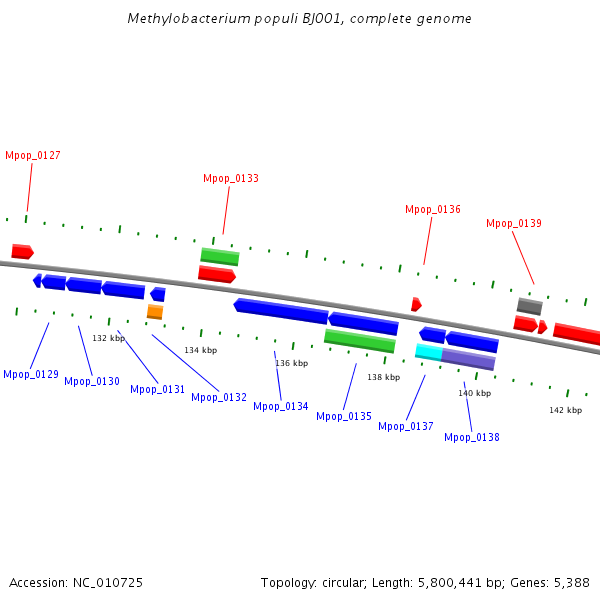 Methylobacterium populi BJ001, complete genome

Mpop_0127

Mpop_0133

Mpop_0136

Mpop_0139

132 kbp

134 kbp

136 kbp

138 kbp

140 kbp

142 kbp

Mpop_0129

Mpop_0130

Mpop_0131

Mpop_0132

Mpop_0134

Mpop_0135

Mpop_0137

Mpop_0138

Accession: NC_010725

Topology: circular; Length: 5,800,441 bp; Genes: 5,388